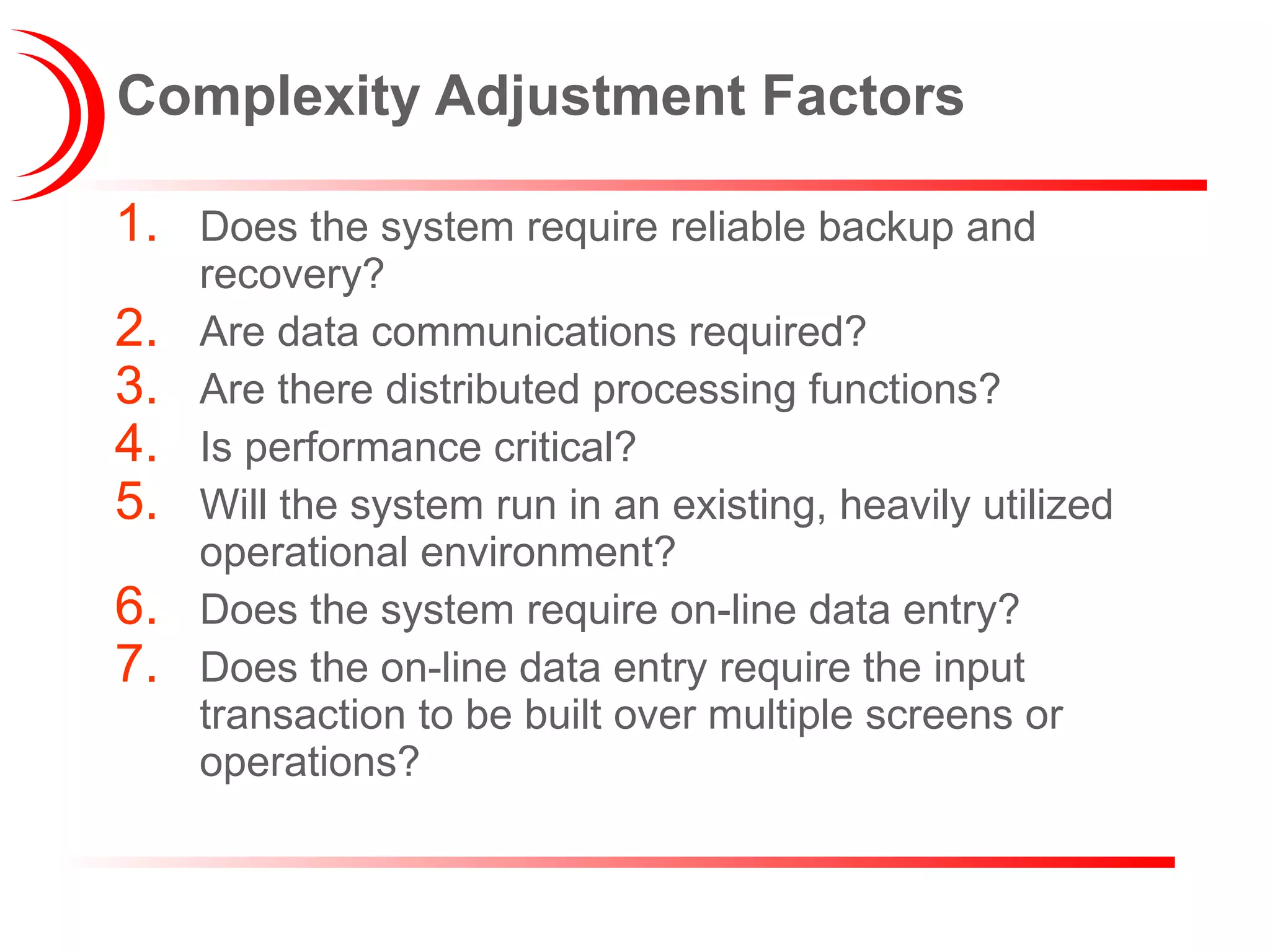 Complexity Adjustment Factors

1. Does the system require reliable backup and recovery?
2. Are data communications required?
3. Are there distributed processing functions?
4. Is performance critical?
5. Will the system run in an existing, heavily utilized operational environment?
6. Does the system require on-line data entry?
7. Does the on-line data entry require the input transaction to be built over multiple screens or operations?